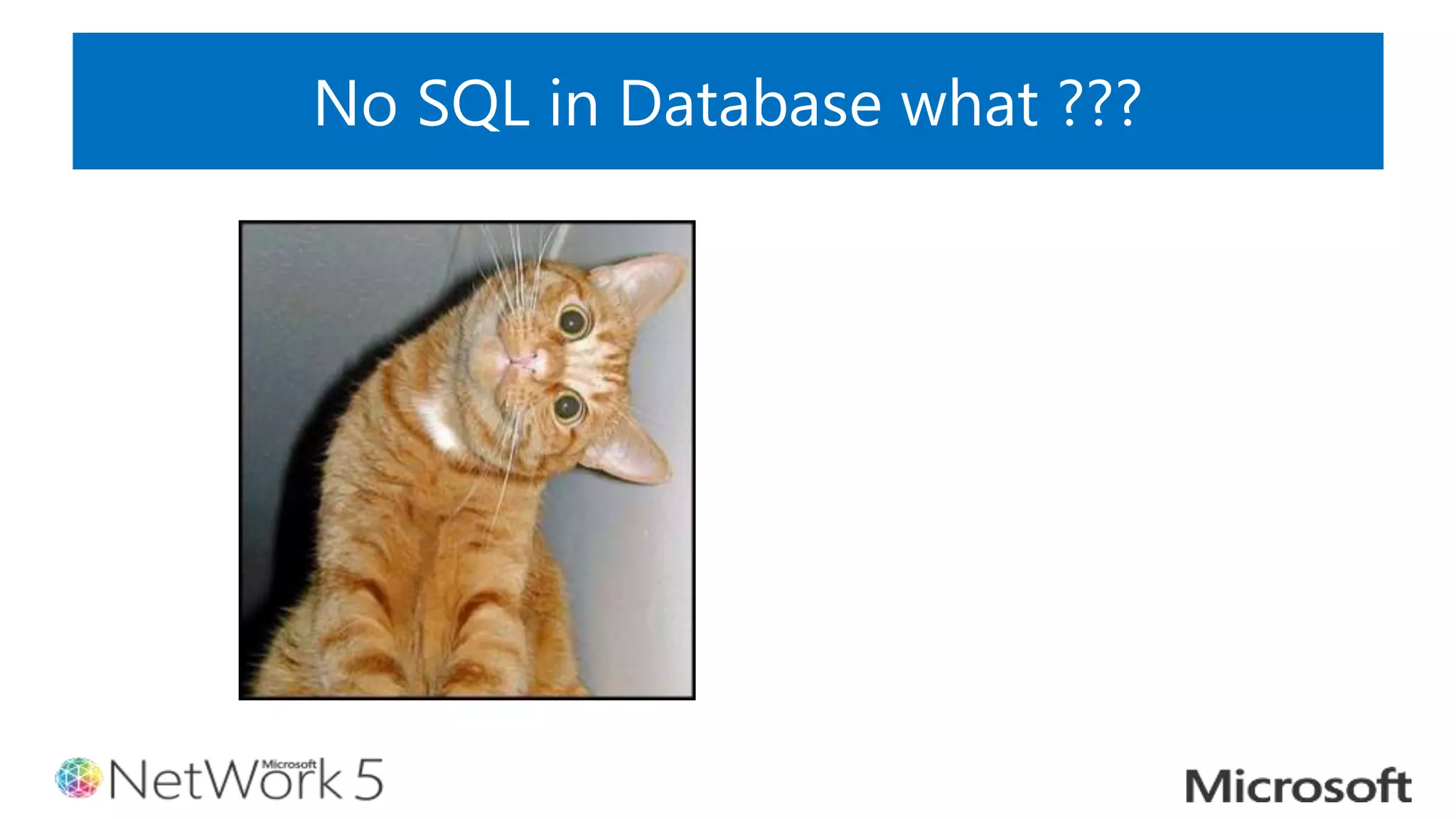 No SQL in Database what ???

Microsoft NetWork 5

Microsoft